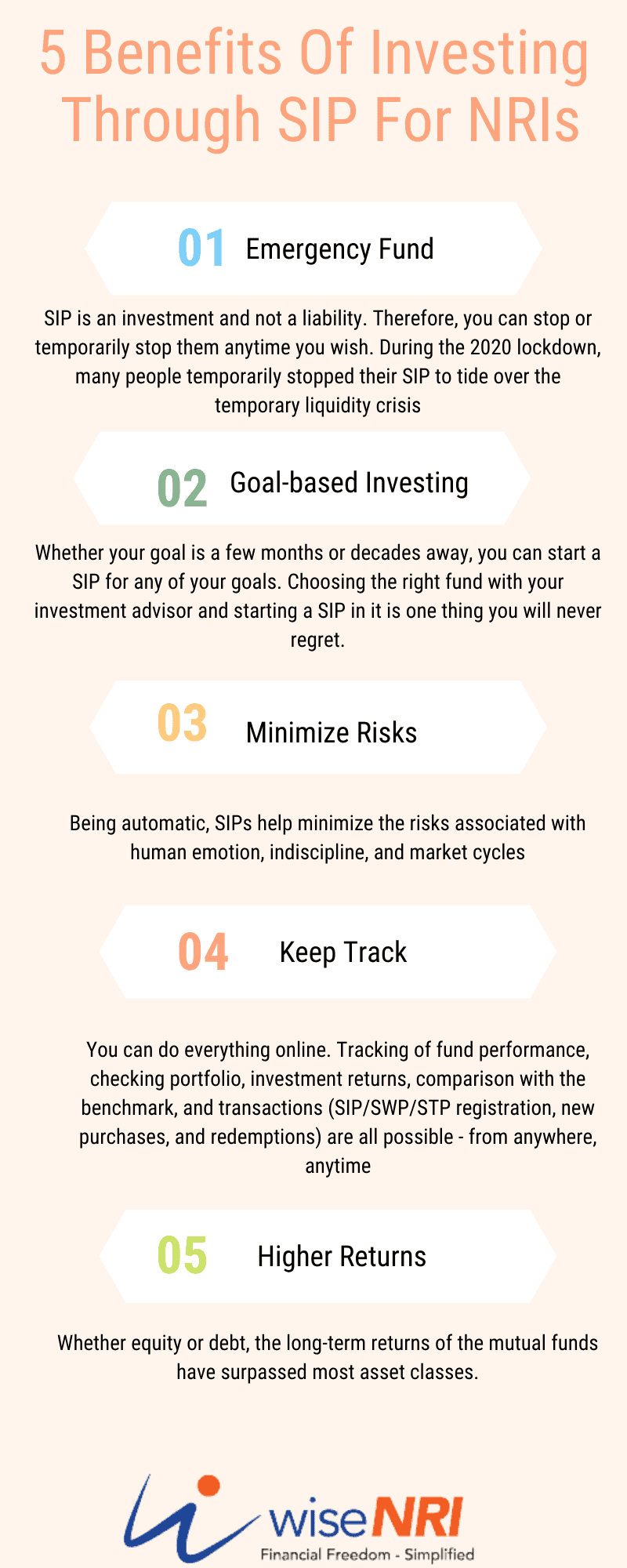 5 Benefits Of Investing Through SIP For NRIs

01 Emergency Fund

SIP is an investment and not a liability. Therefore, you can stop or temporarily stop them anytime you wish. During the 2020 lockdown, many people temporarily stopped their SIP to tide over the temporary liquidity crisis

02 Goal-based Investing

Whether your goal is a few months or decades away, you can start a SIP for any of your goals. Choosing the right fund with your investment advisor and starting a SIP in it is one thing you will never regret.

03 Minimize Risks

Being automatic, SIPs help minimize the risks associated with human emotion, indiscipline, and market cycles

04 Keep Track

You can do everything online. Tracking of fund performance, checking portfolio, investment returns, comparison with the benchmark, and transactions (SIP/SWP/STP registration, new purchases, and redemptions) are all possible - from anywhere, anytime

05 Higher Returns

Whether equity or debt, the long-term returns of the mutual funds have surpassed most asset classes.

wiseNRI
Financial Freedom - Simplified